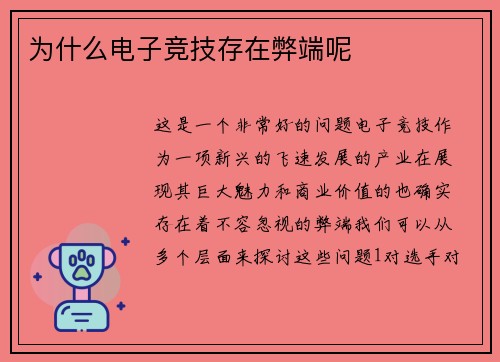 为什么电子竞技存在弊端呢

这是一个非常好的问题电子竞技作为一项新兴的飞速发展的产业在展现其巨大魅力和商业价值的也确实存在着不容忽视的弊端我们可以从多个层面来探讨这些问题1对选手对